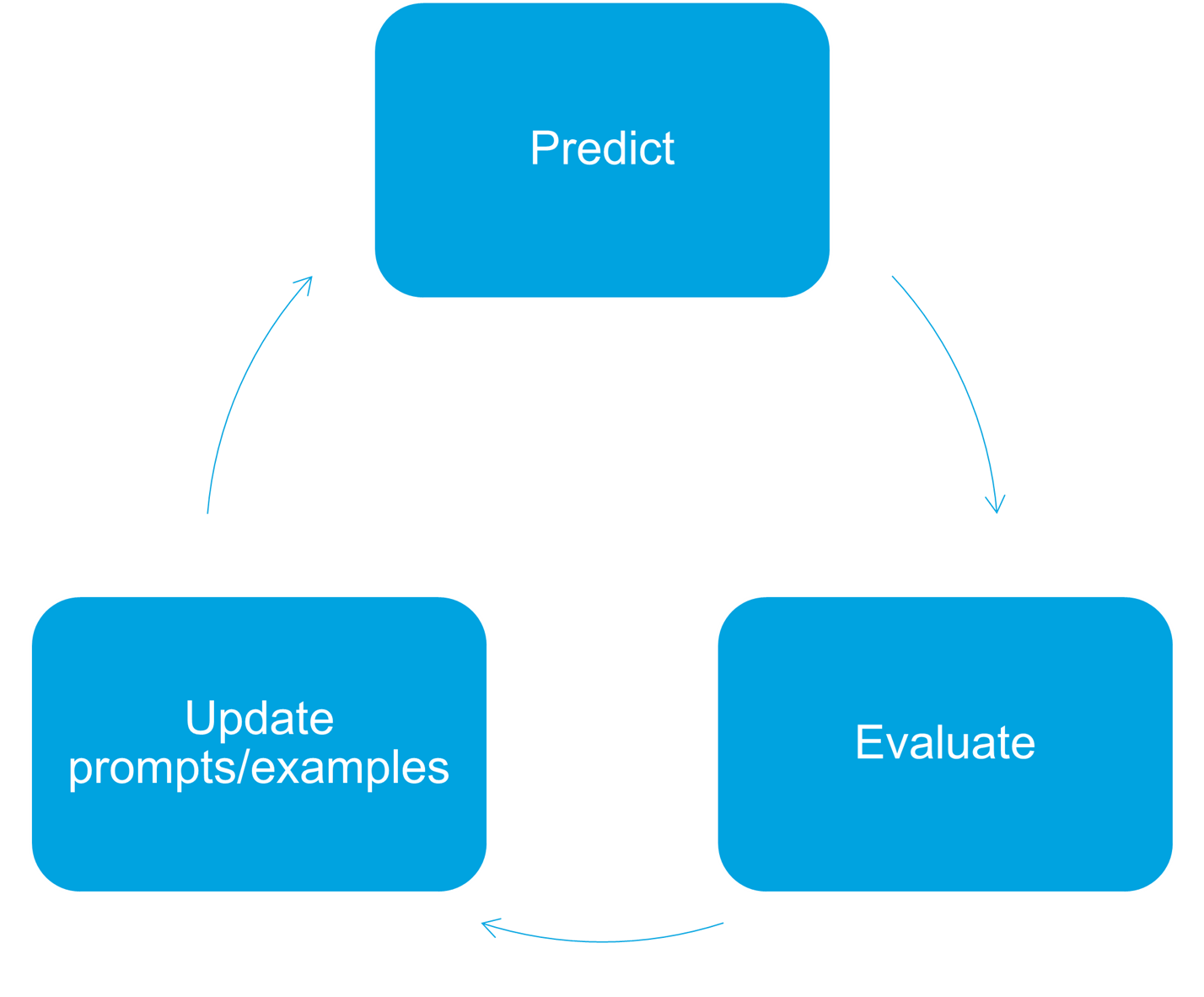 Predict

Evaluate

Update prompts/examples